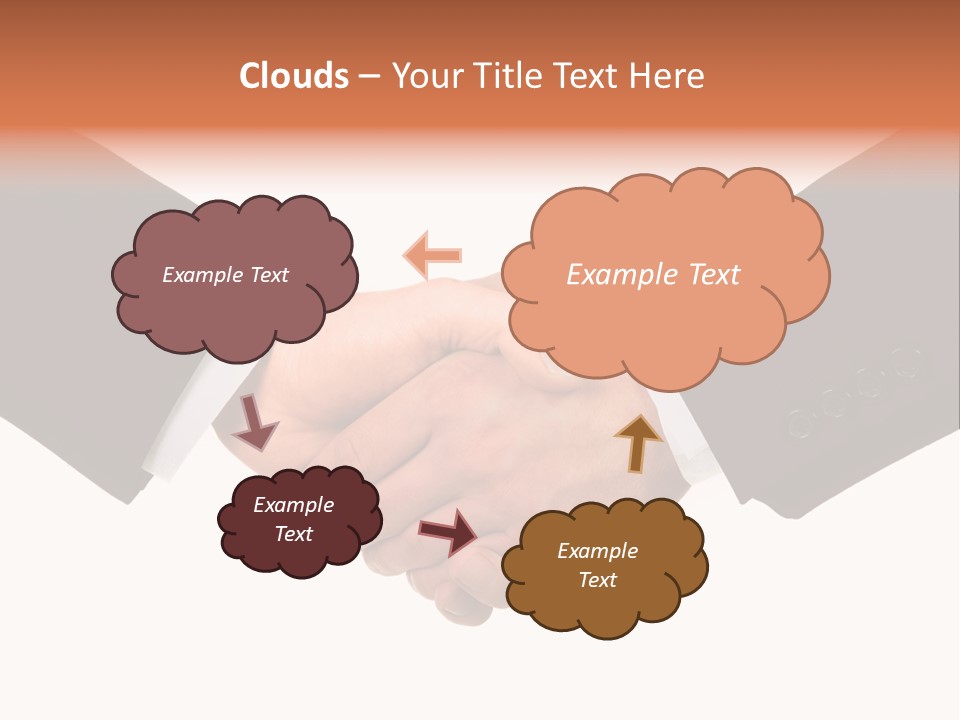 Clouds – Your Title Text Here

Example Text

Example Text

Example Text

Example Text